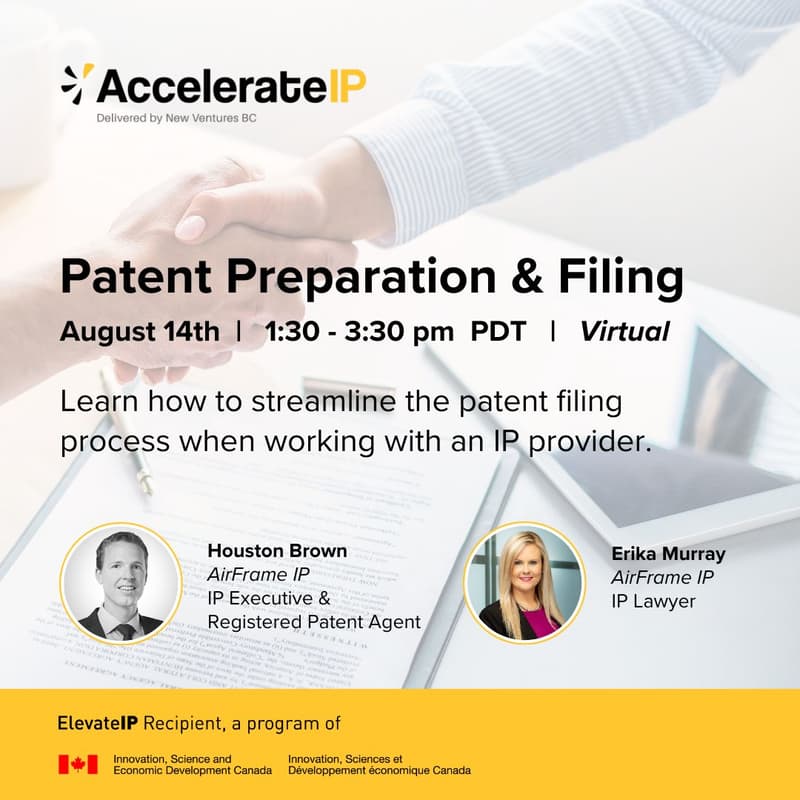 AccelerateIP
Delivered by New Ventures BC

Patent Preparation & Filing

August 14th | 1:30 - 3:30 pm PDT | Virtual

Learn how to streamline the patent filing process when working with an IP provider.

Houston Brown
AirFrame IP
IP Executive & Registered Patent Agent

Erika Murray
AirFrame IP
IP Lawyer

ElevateIP Recipient, a program of

Innovation, Science and Economic Development Canada

Innovation, Sciences et Développement économique Canada